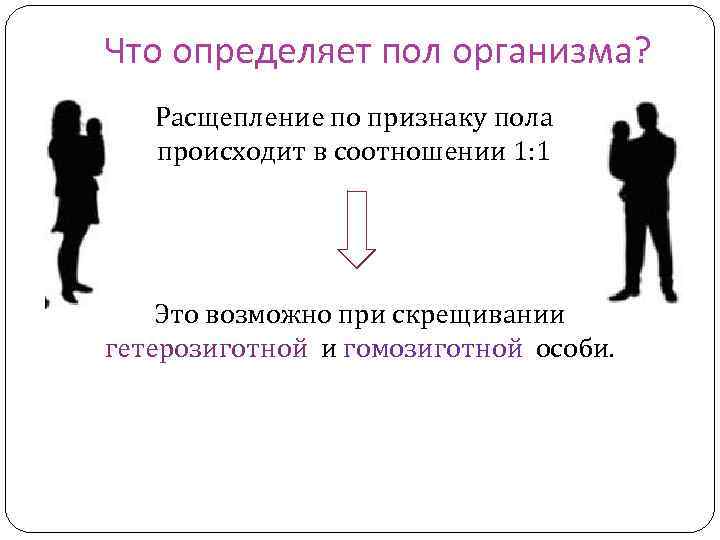 Что определяет пол организма?

Расщепление по признаку пола происходит в соотношении 1:1

Это возможно при скрещивании гетерозиготной и гомозиготной особи.